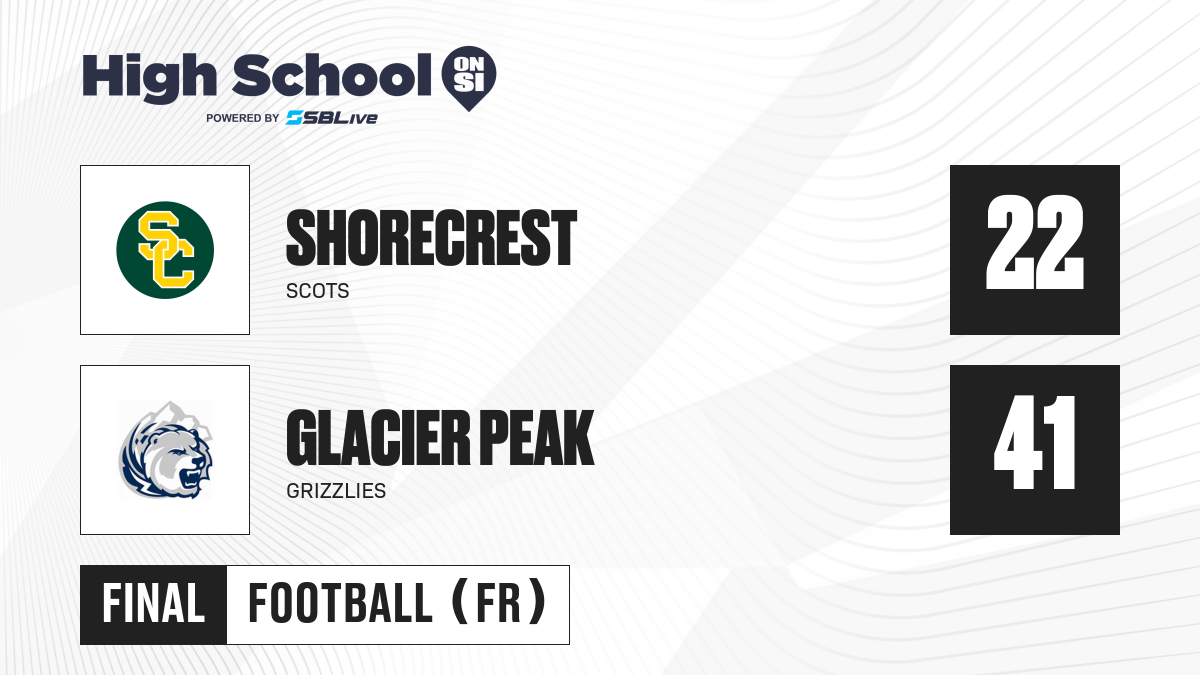 High School ON SI
POWERED BY SBLive

SC

SHORECREST
SCOTS

22

GLACIER PEAK
GRIZZLIES

41

FINAL FOOTBALL (FR)